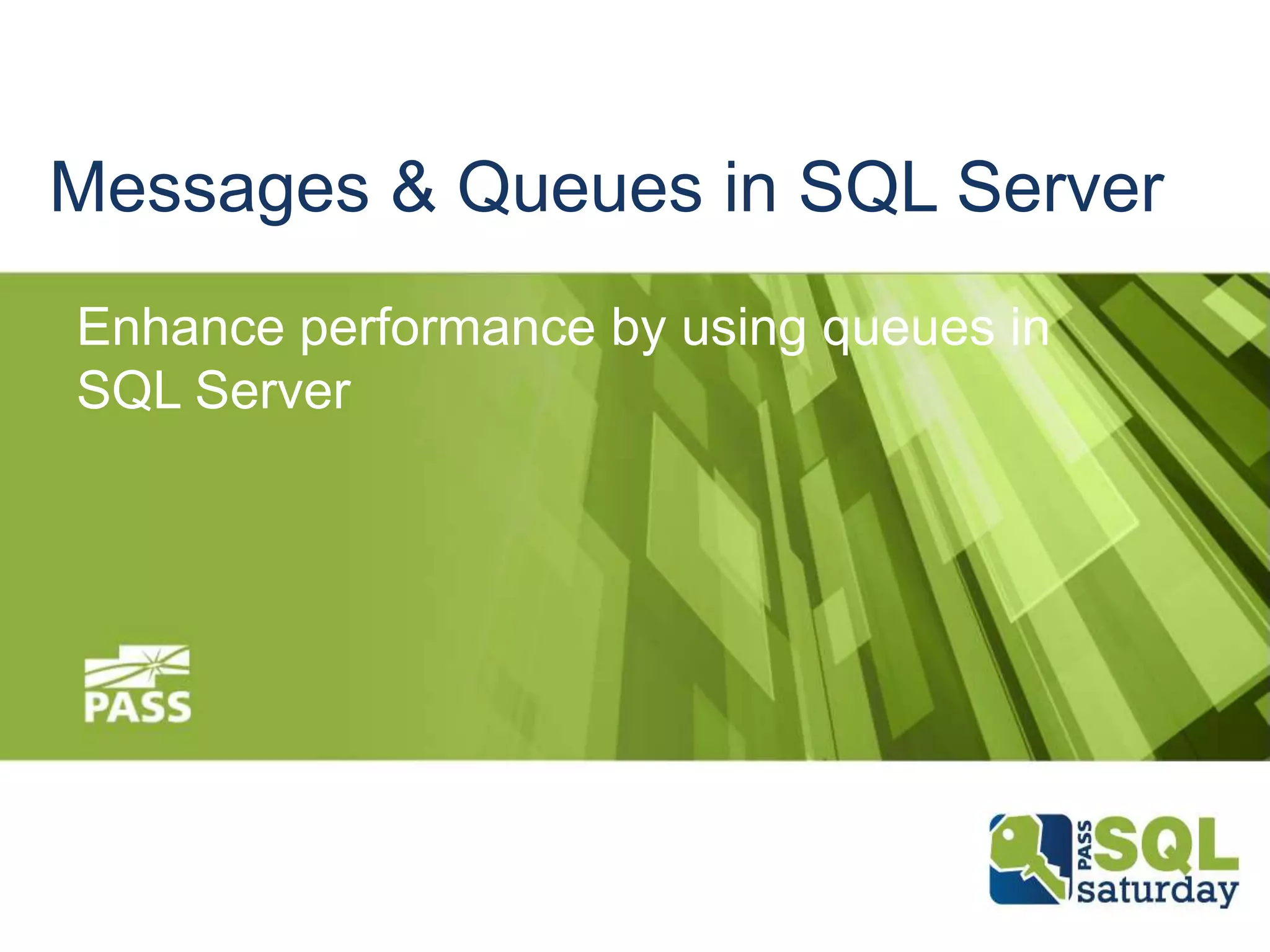 Messages & Queues in SQL Server

Enhance performance by using queues in SQL Server

PASS

PASS SQL saturday